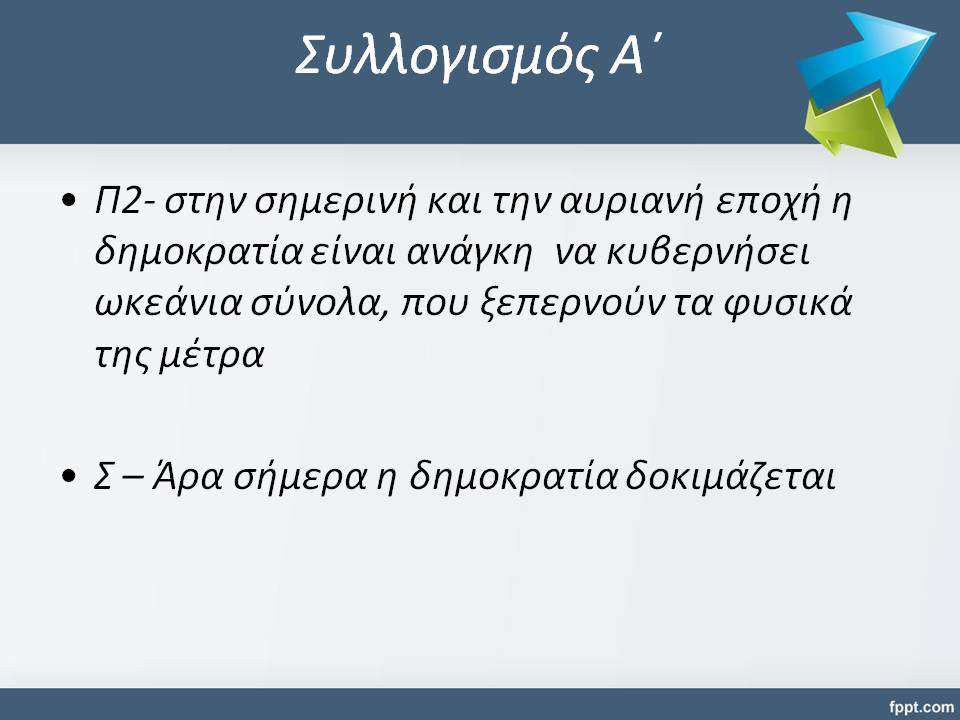 Συλλογισμός Α΄

• Π2- στην σημερινή και την αυριανή εποχή η δημοκρατία είναι ανάγκη να κυβερνήσει ωκεάνια σύνολα, που ξεπερνούν τα φυσικά της μέτρα

• Σ – Άρα σήμερα η δημοκρατία δοκιμάζεται

fppt.com